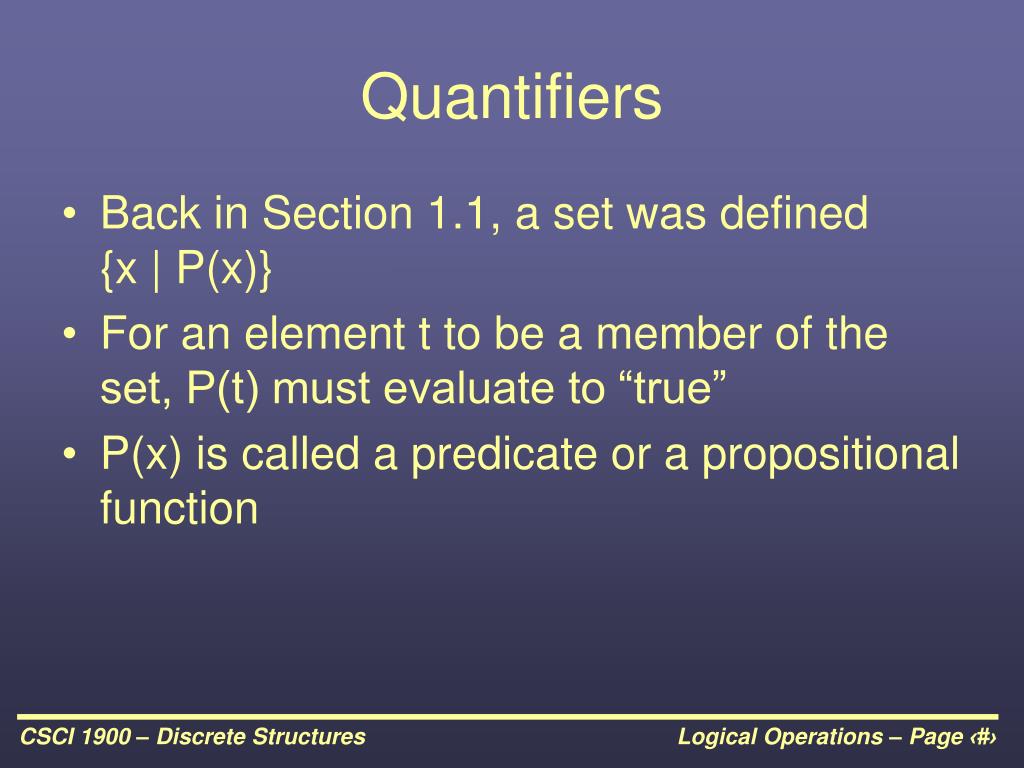 Quantifiers

• Back in Section 1.1, a set was defined {x | P(x)}

• For an element t to be a member of the set, P(t) must evaluate to “true”

• P(x) is called a predicate or a propositional function

CSCI 1900 – Discrete Structures

Logical Operations – Page ‹#›